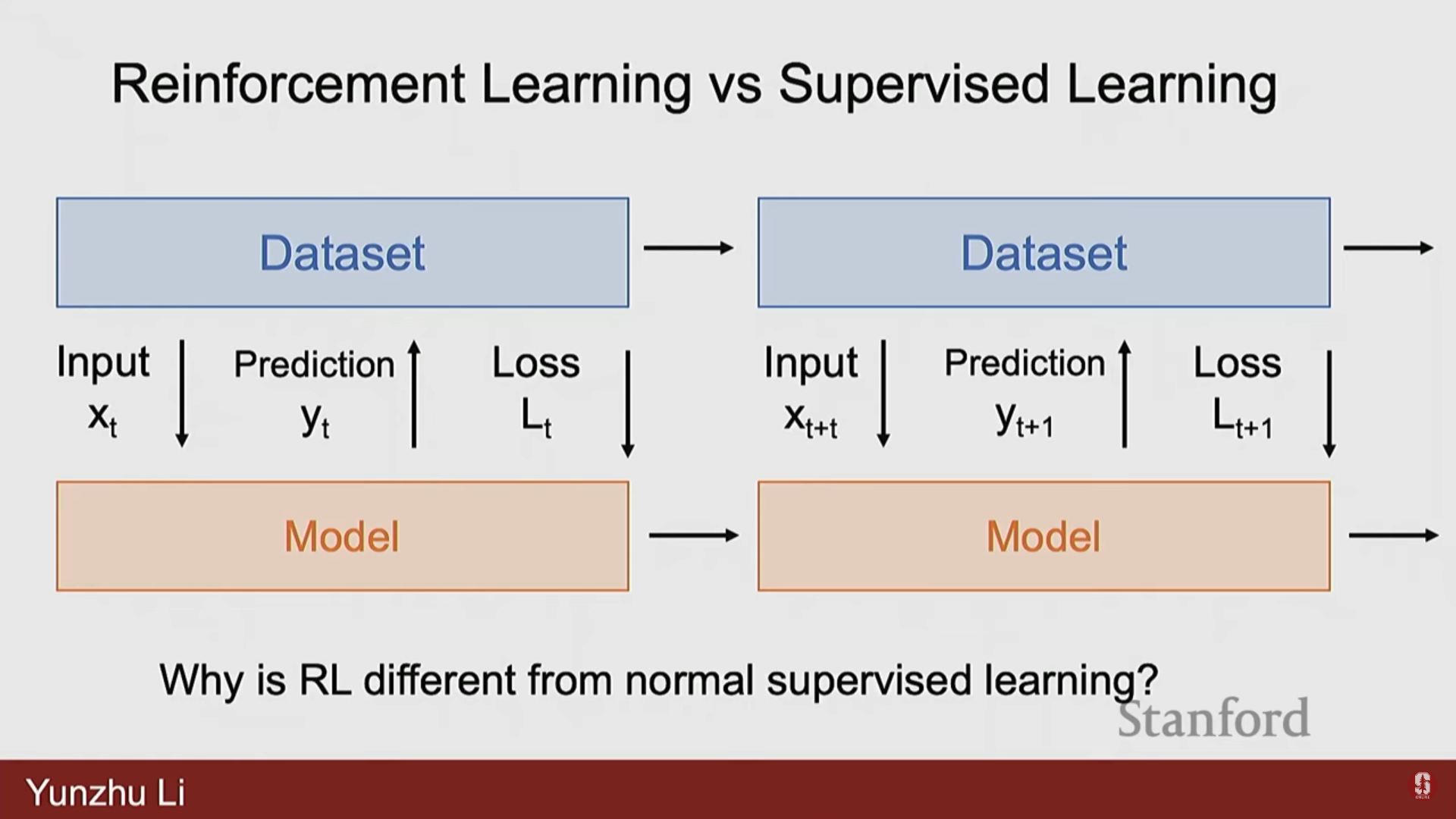 Reinforcement Learning vs Supervised Learning

Dataset

Input $x_t$

Prediction $y_t$

Loss $L_t$

Model

Dataset

Input $x_{t+t}$

Prediction $y_{t+1}$

Loss $L_{t+1}$

Model

Why is RL different from normal supervised learning?

Stanford

Yunzhu Li